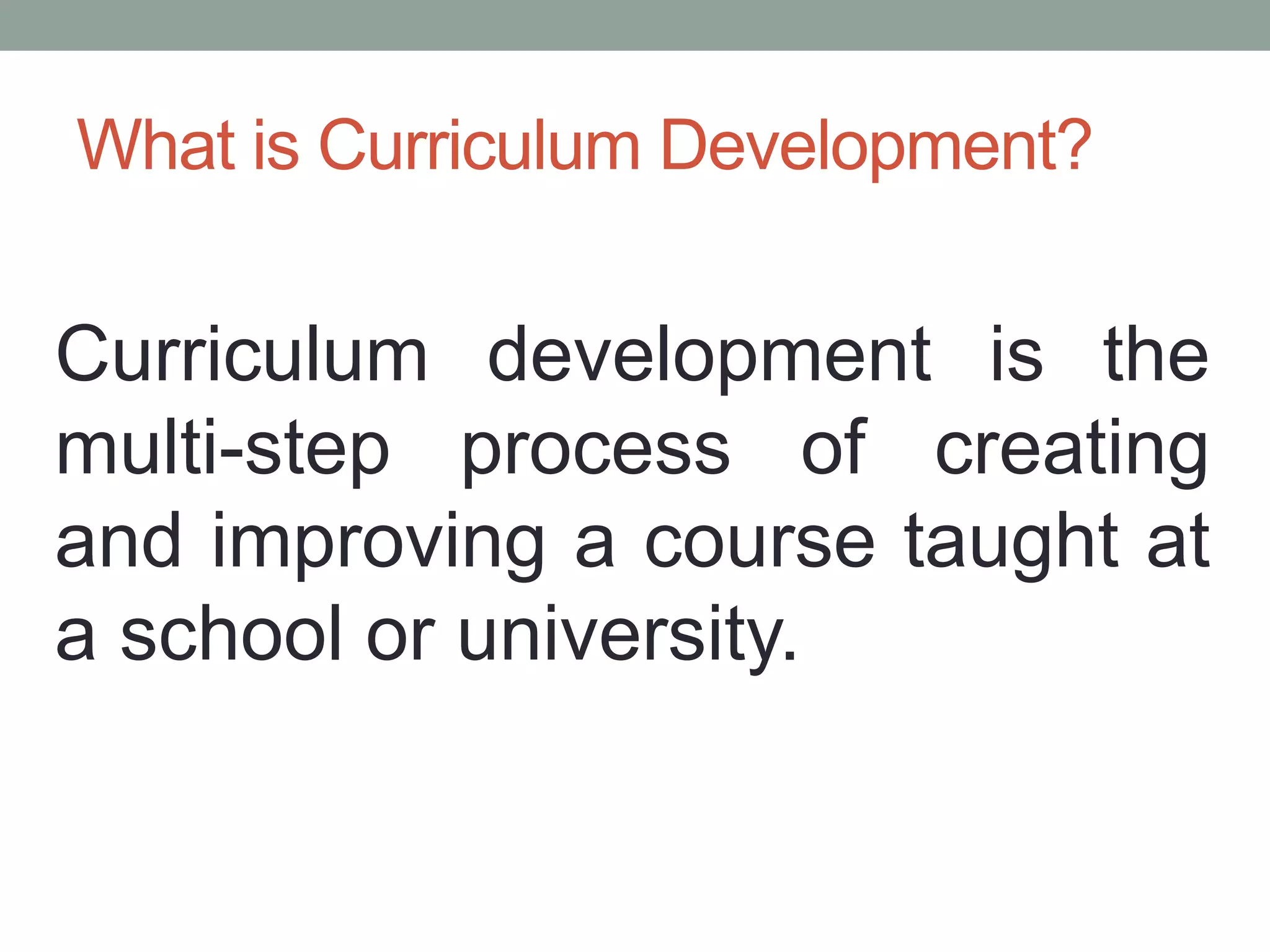 What is Curriculum Development?

Curriculum development is the multi-step process of creating and improving a course taught at a school or university.